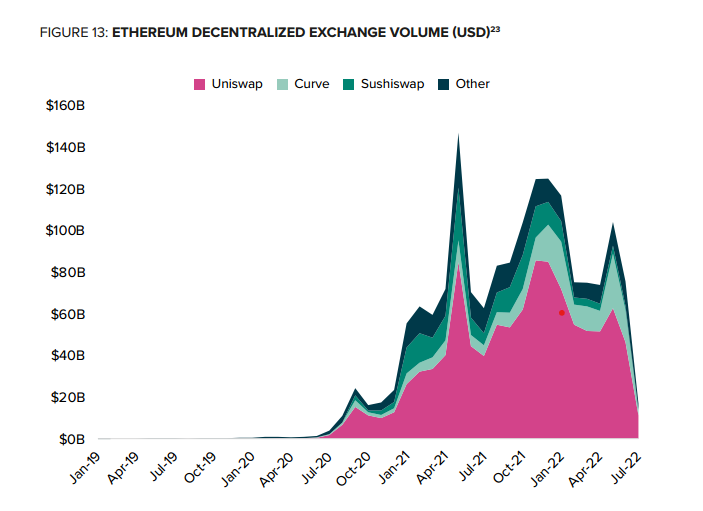 FIGURE 13: ETHEREUM DECENTRALIZED EXCHANGE VOLUME (USD)$^{23}$

Uniswap Curve Sushiswap Other

$160B
$140B
$120B
$100B
$80B
$60B
$40B
$20B
$0B

Jan-19 Apr-19 Jul-19 Oct-19 Jan-20 Apr-20 Jul-20 Oct-20 Jan-21 Apr-21 Jul-21 Oct-21 Jan-22 Apr-22 Jul-22